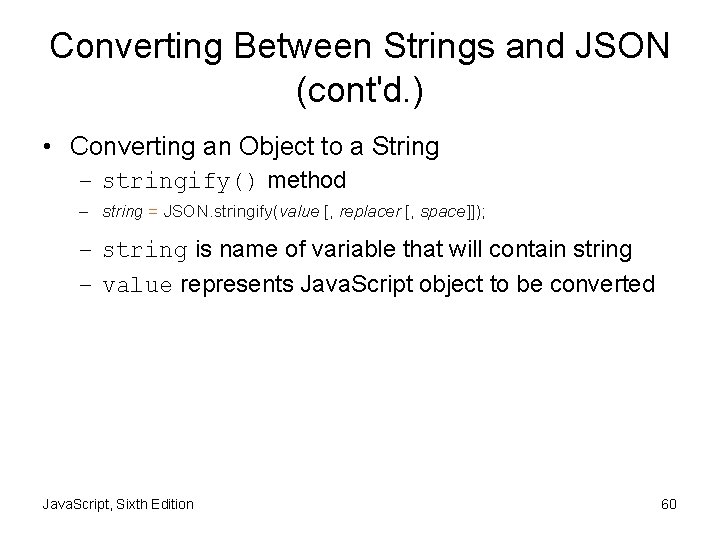 Converting Between Strings and JSON (cont'd.)

• Converting an Object to a String
– stringify() method
– string = JSON.stringify(value [, replacer [, space]]);
– string is name of variable that will contain string
– value represents JavaScript object to be converted

JavaScript, Sixth Edition

60